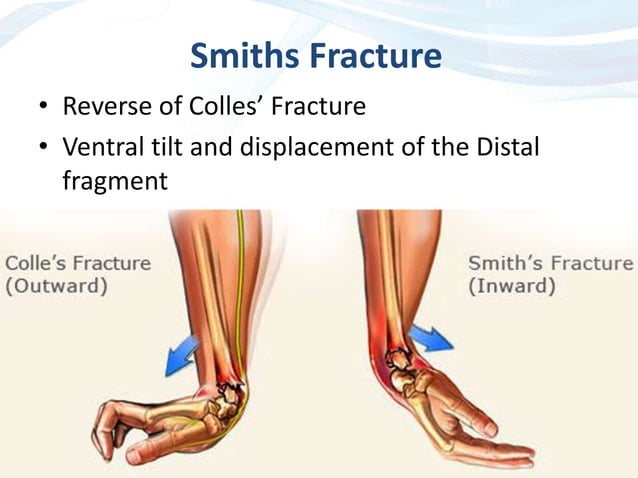 Smiths Fracture

• Reverse of Colles' Fracture
• Ventral tilt and displacement of the Distal fragment

Colle's Fracture
(Outward)

Smith's Fracture
(Inward)